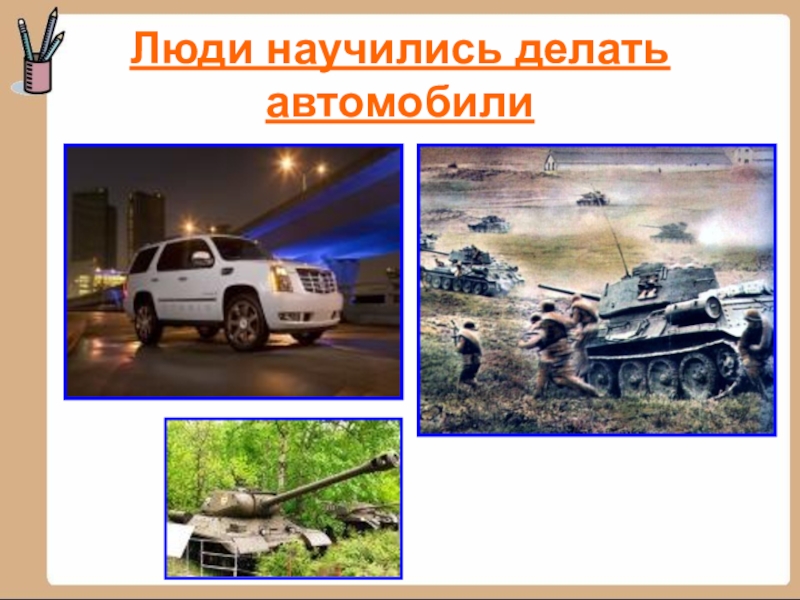 Люди научились делать автомобили